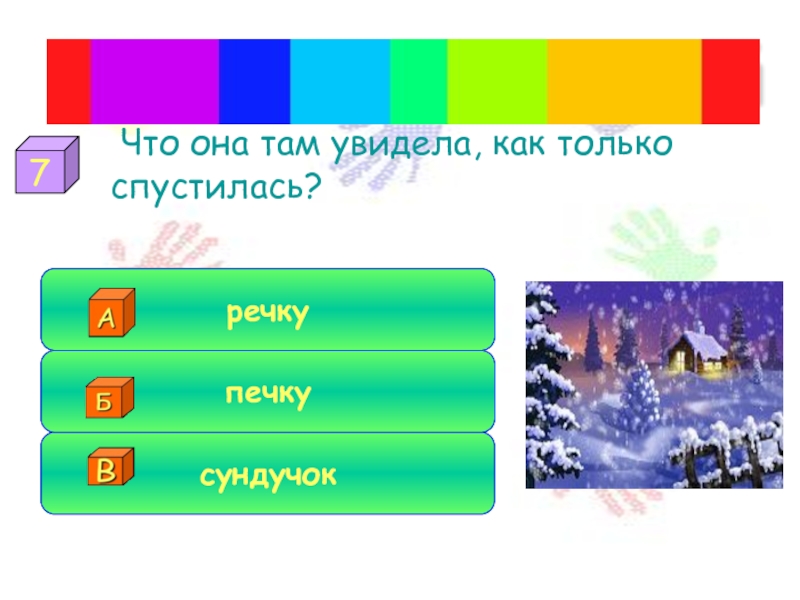 7

Что она там увидела, как только спустилась?

А речку

Б печку

В сундучок